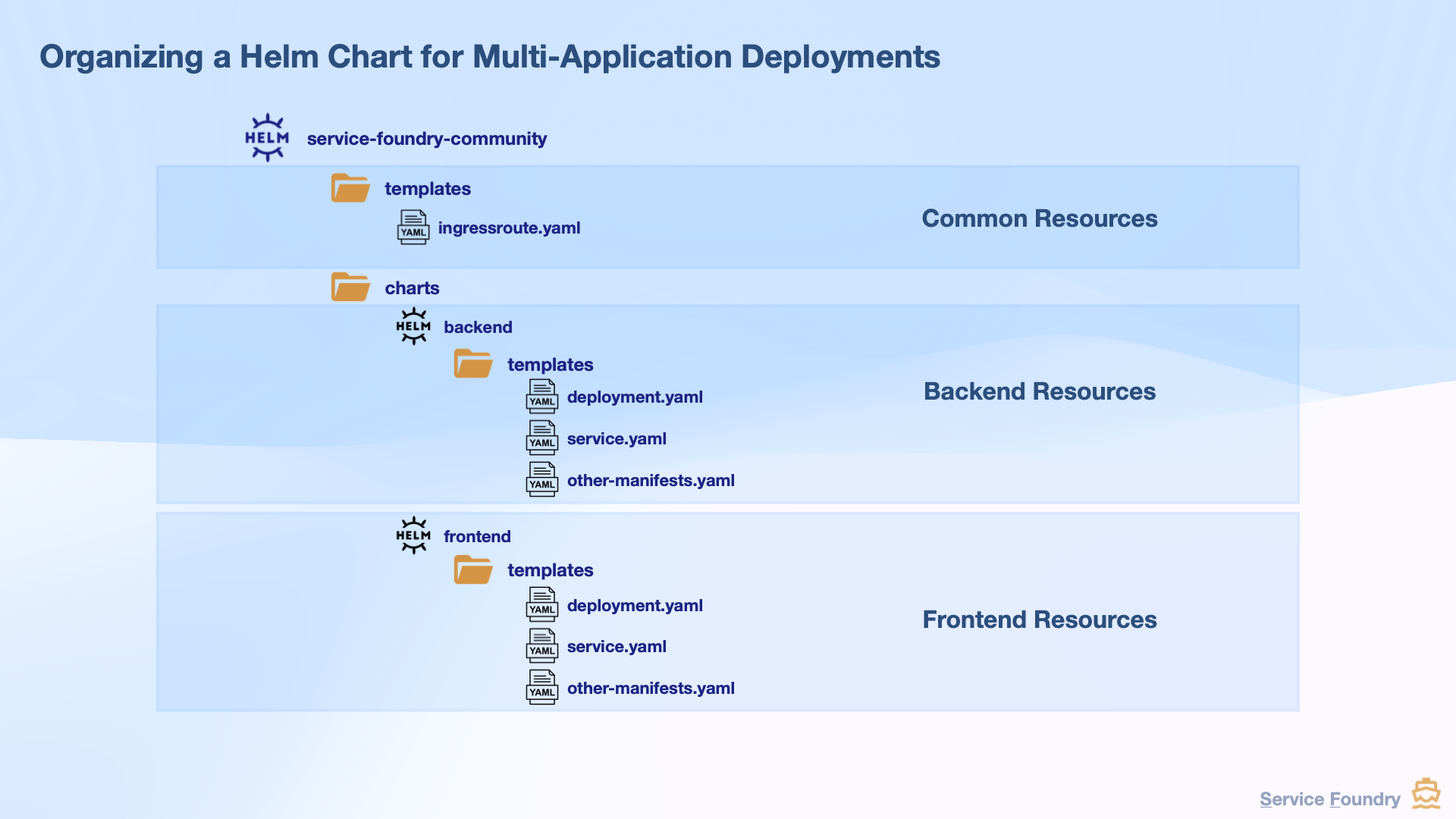 Organizing a Helm Chart for Multi-Application Deployments

HELM service-foundry-community

templates

YAML ingressroute.yaml

Common Resources

charts

HELM backend

templates

YAML deployment.yaml

YAML service.yaml

YAML other-manifests.yaml

Backend Resources

HELM frontend

templates

YAML deployment.yaml

YAML service.yaml

YAML other-manifests.yaml

Frontend Resources

Service Foundry